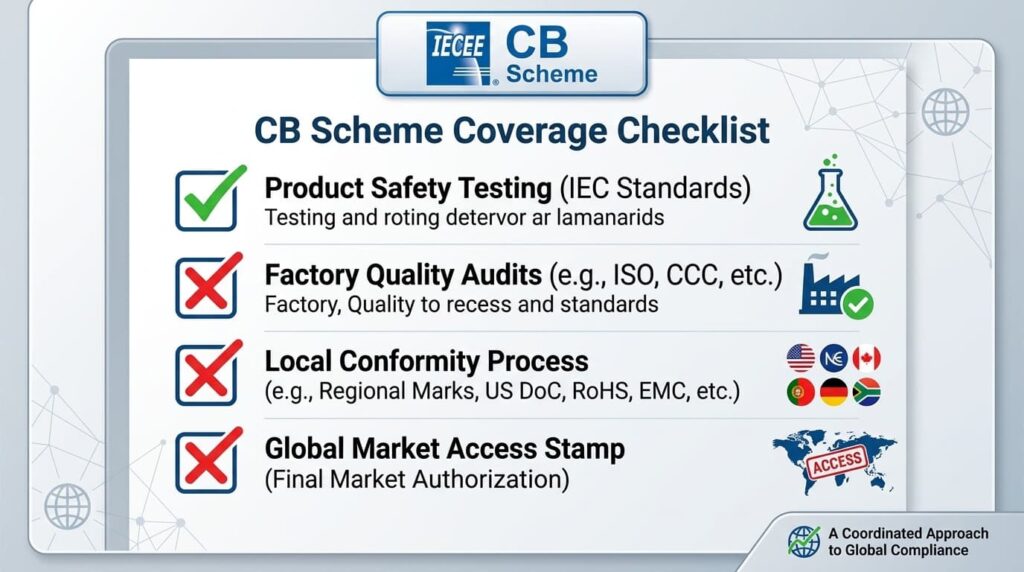 IECEE CB Scheme

CB Scheme Coverage Checklist

Product Safety Testing (IEC Standards)
Testing and roting detervor ar lamanarids

Factory Quality Audits (e.g., ISO, CCC, etc.)
Factory, Quality to recess and standards

Local Conformity Process
(e.g., Regional Marks, US DoC, RoHS, EMC, etc.)

Global Market Access Stamp
(Final Market Authorization)

ACCESS

A Coordinated Approach to Global Compliance